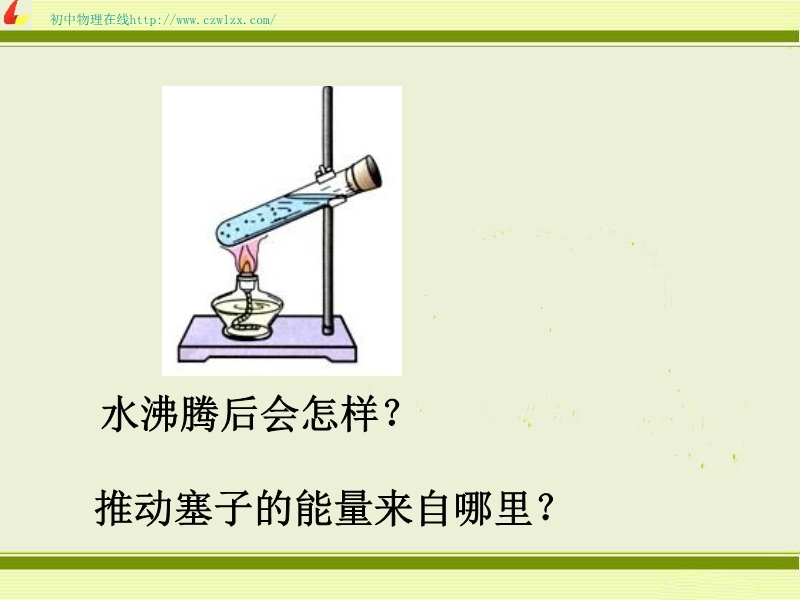 初中物理在线http://www.czwlzx.com/

水沸腾后会怎样？

推动塞子的能量来自哪里？